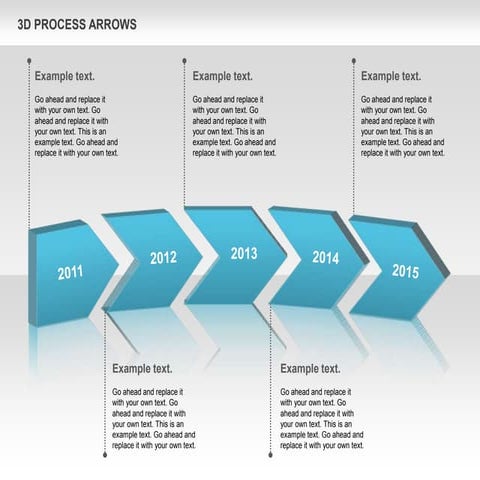 3D PROCESS ARROWS

Example text.

Go ahead and replace it with your own text. Go ahead and replace it with your own text. This is an example text. Go ahead and replace it with your own text.

Example text.

Go ahead and replace it with your own text. Go ahead and replace it with your own text. This is an example text. Go ahead and replace it with your own text.

Example text.

Go ahead and replace it with your own text. Go ahead and replace it with your own text. This is an example text. Go ahead and replace it with your own text.

2011

2012

2013

2014

2015

Example text.

Go ahead and replace it with your own text. Go ahead and replace it with your own text. This is an example text. Go ahead and replace it with your own text.

Example text.

Go ahead and replace it with your own text. Go ahead and replace it with your own text. This is an example text. Go ahead and replace it with your own text.